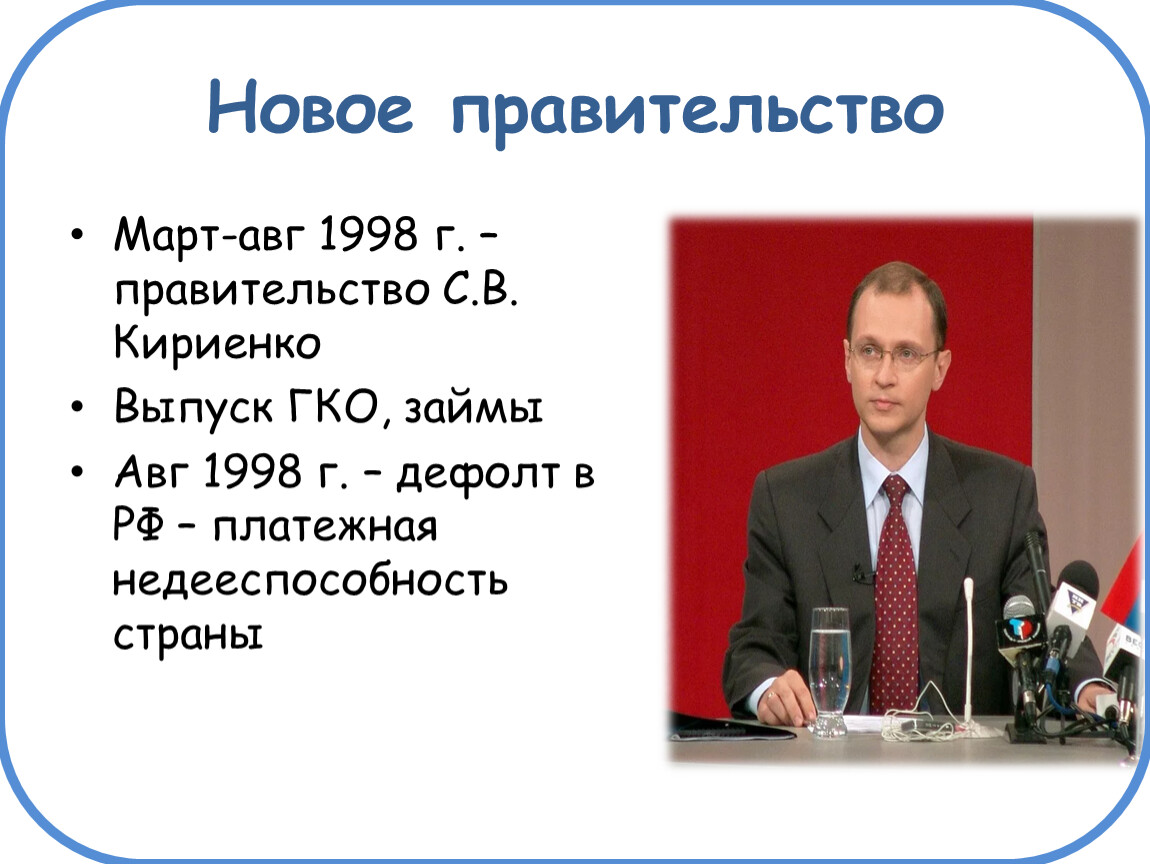 Новое правительство

• Март-авг 1998 г. – правительство С.В. Кириенко

• Выпуск ГКО, займы

• Авг 1998 г. – дефолт в РФ – платежная недееспособность страны